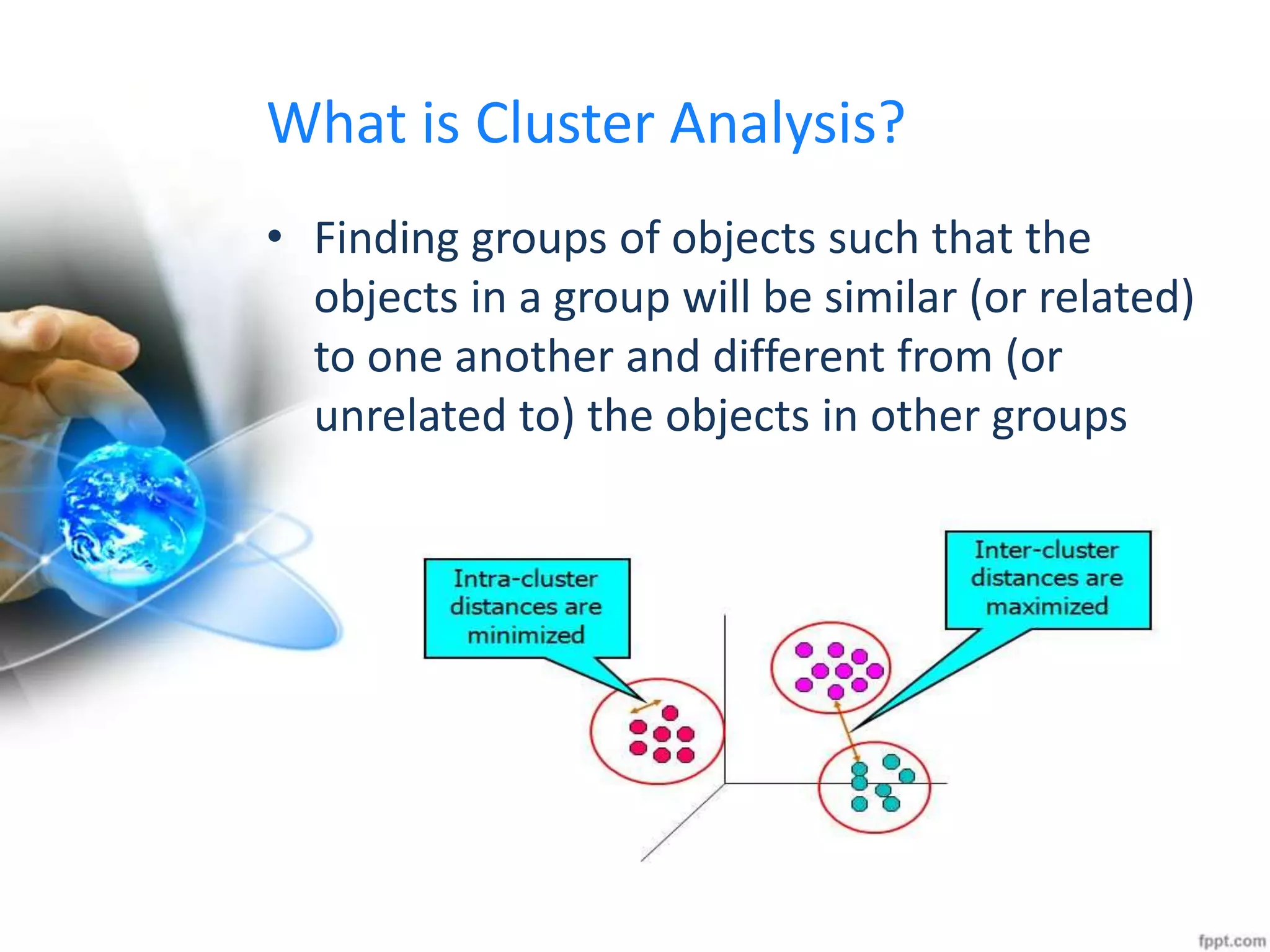 What is Cluster Analysis?

• Finding groups of objects such that the objects in a group will be similar (or related) to one another and different from (or unrelated to) the objects in other groups

Intra-cluster distances are minimized

Inter-cluster distances are maximized

fppt.com